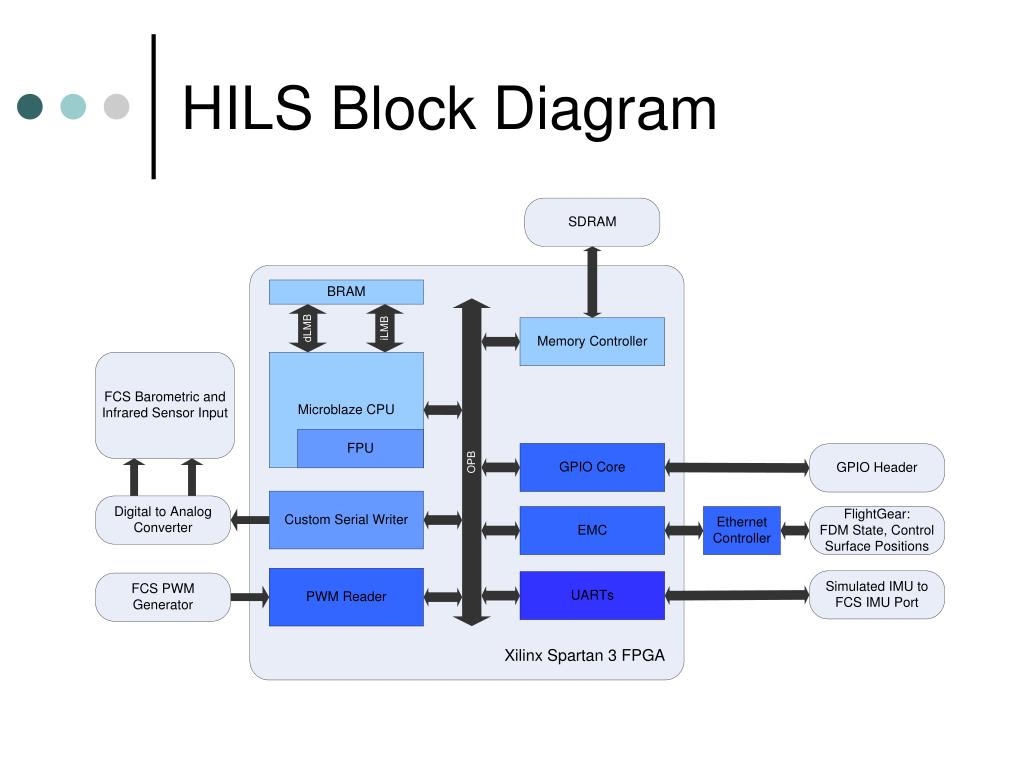 HILS Block Diagram

SDRAM

BRAM

dLMB

iLMB

Memory Controller

FCS Barometric and Infrared Sensor Input

Microblaze CPU

FPU

OPB

GPIO Core

GPIO Header

Digital to Analog Converter

Custom Serial Writer

EMC

Ethernet Controller

FlightGear: FDM State, Control Surface Positions

FCS PWM Generator

PWM Reader

UARTs

Simulated IMU to FCS IMU Port

Xilinx Spartan 3 FPGA